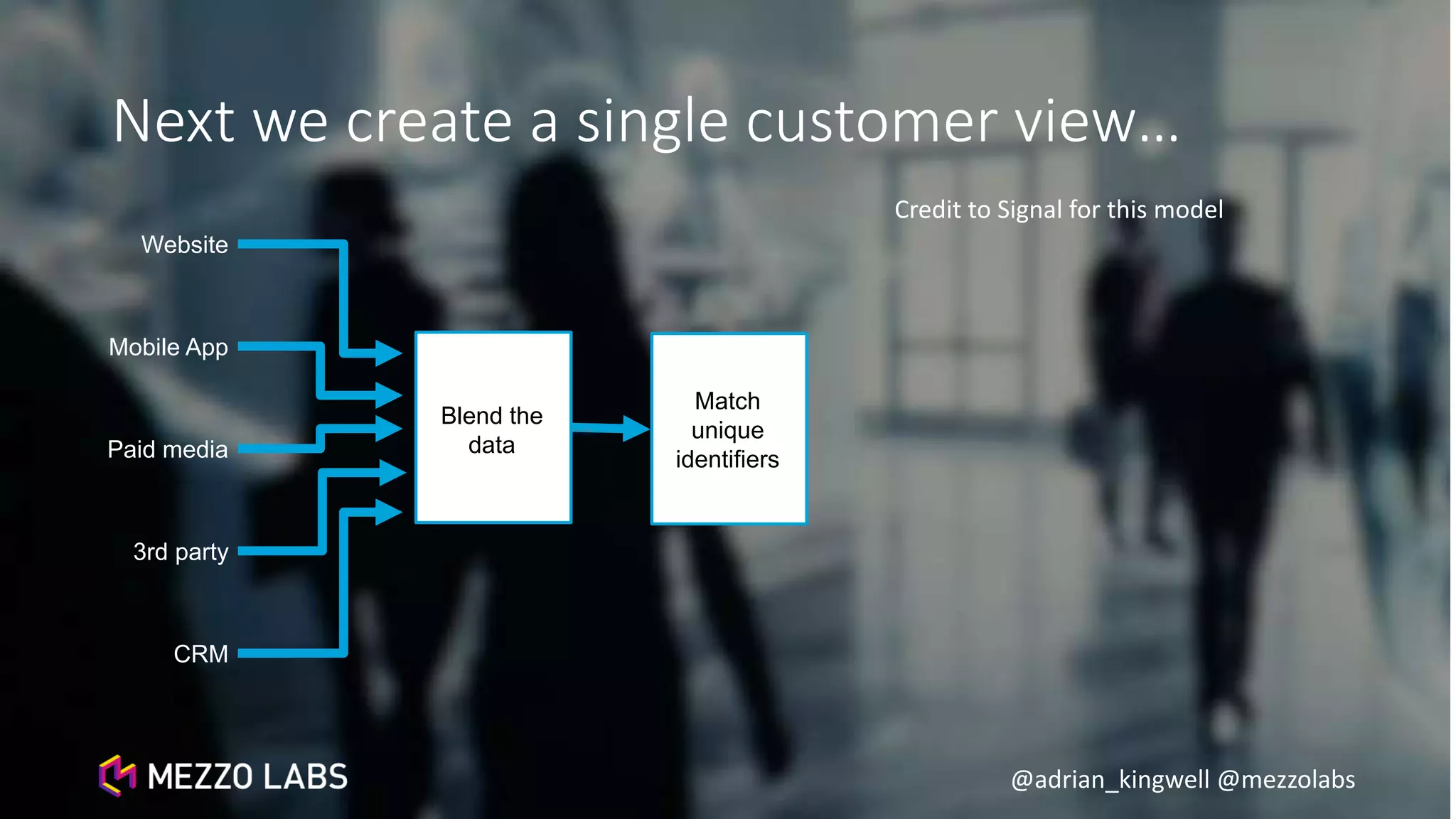 Next we create a single customer view...

Credit to Signal for this model

Website

Mobile App

Paid media

3rd party

CRM

Blend the data

Match unique identifiers

MEZZO LABS

@adrian_kingwell @mezzolabs